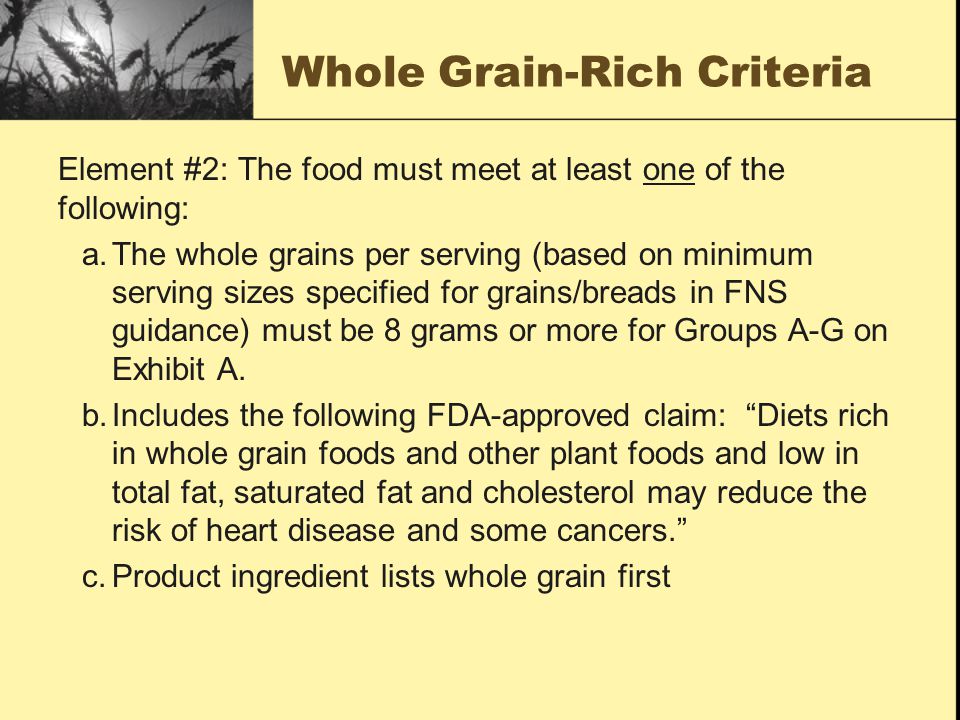 Whole Grain-Rich Criteria

Element #2: The food must meet at least one of the following:

a. The whole grains per serving (based on minimum serving sizes specified for grains/breads in FNS guidance) must be 8 grams or more for Groups A-G on Exhibit A.

b. Includes the following FDA-approved claim: “Diets rich in whole grain foods and other plant foods and low in total fat, saturated fat and cholesterol may reduce the risk of heart disease and some cancers.”

c. Product ingredient lists whole grain first